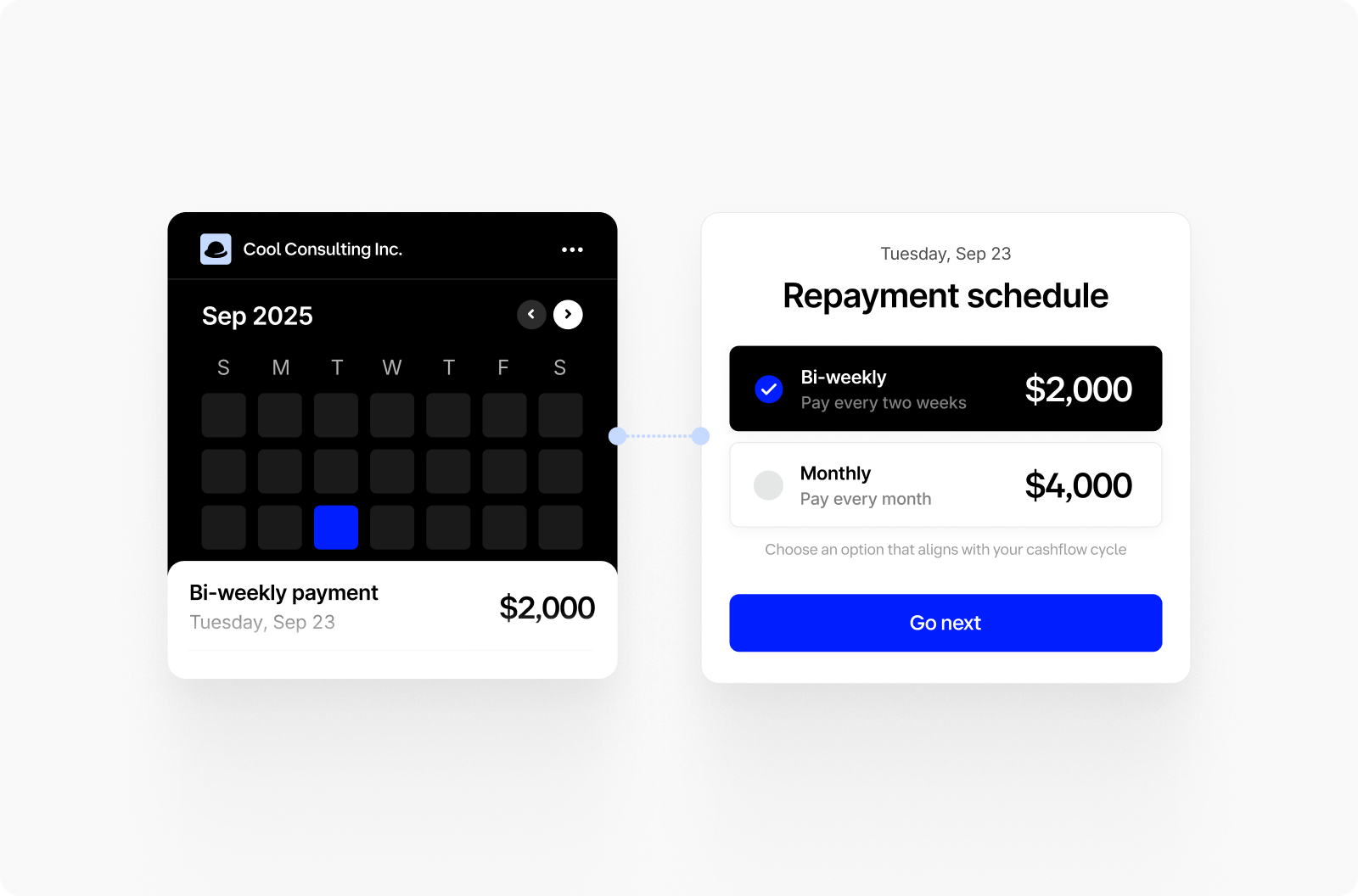 Cool Consulting Inc.

Sep 2025

S M T W T F S

Bi-weekly payment
Tuesday, Sep 23

$2,000

Tuesday, Sep 23

Repayment schedule

Bi-weekly
Pay every two weeks
$2,000

Monthly
Pay every month
$4,000

Choose an option that aligns with your cashflow cycle

Go next